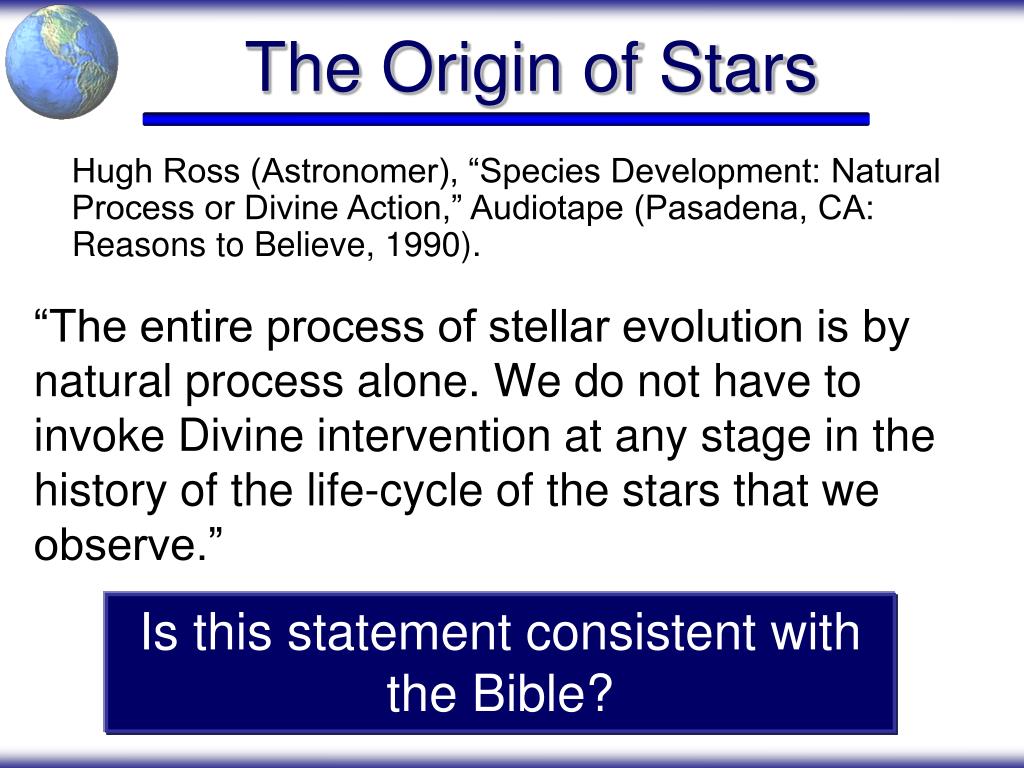 The Origin of Stars

Hugh Ross (Astronomer), “Species Development: Natural Process or Divine Action,” Audiotape (Pasadena, CA: Reasons to Believe, 1990).

“The entire process of stellar evolution is by natural process alone. We do not have to invoke Divine intervention at any stage in the history of the life-cycle of the stars that we observe.”

Is this statement consistent with the Bible?